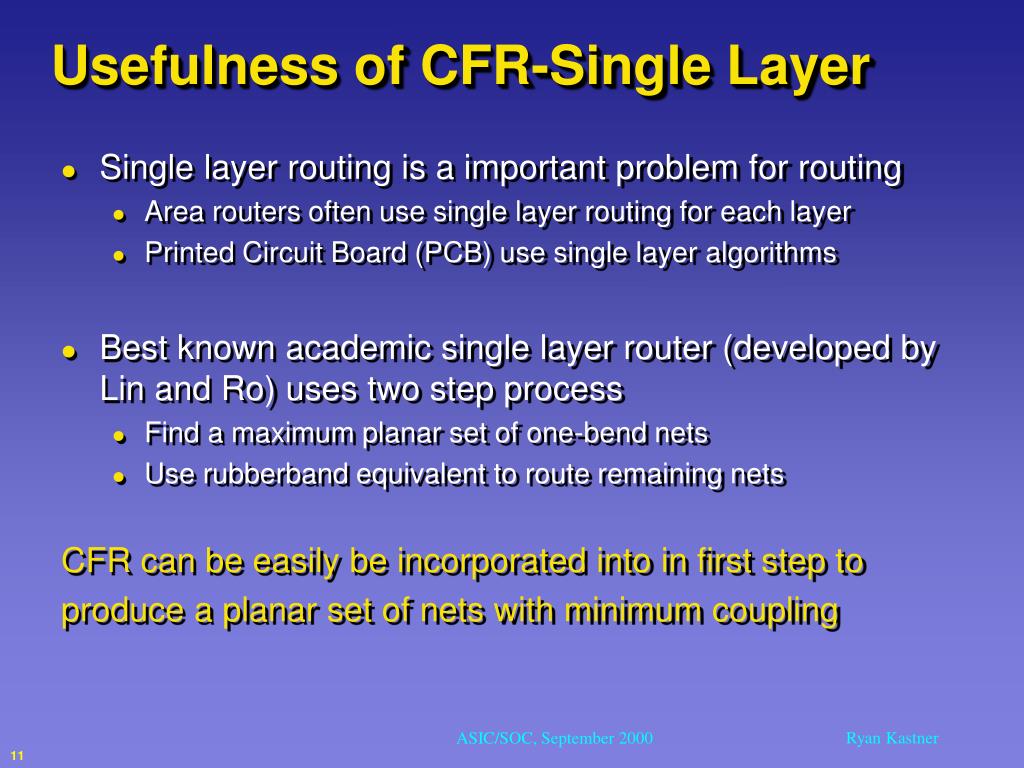 Usefulness of CFR-Single Layer

- Single layer routing is a important problem for routing
  - Area routers often use single layer routing for each layer
  - Printed Circuit Board (PCB) use single layer algorithms

- Best known academic single layer router (developed by Lin and Ro) uses two step process
  - Find a maximum planar set of one-bend nets
  - Use rubberband equivalent to route remaining nets

CFR can be easily be incorporated into in first step to produce a planar set of nets with minimum coupling

ASIC/SOC, September 2000

Ryan Kastner

11